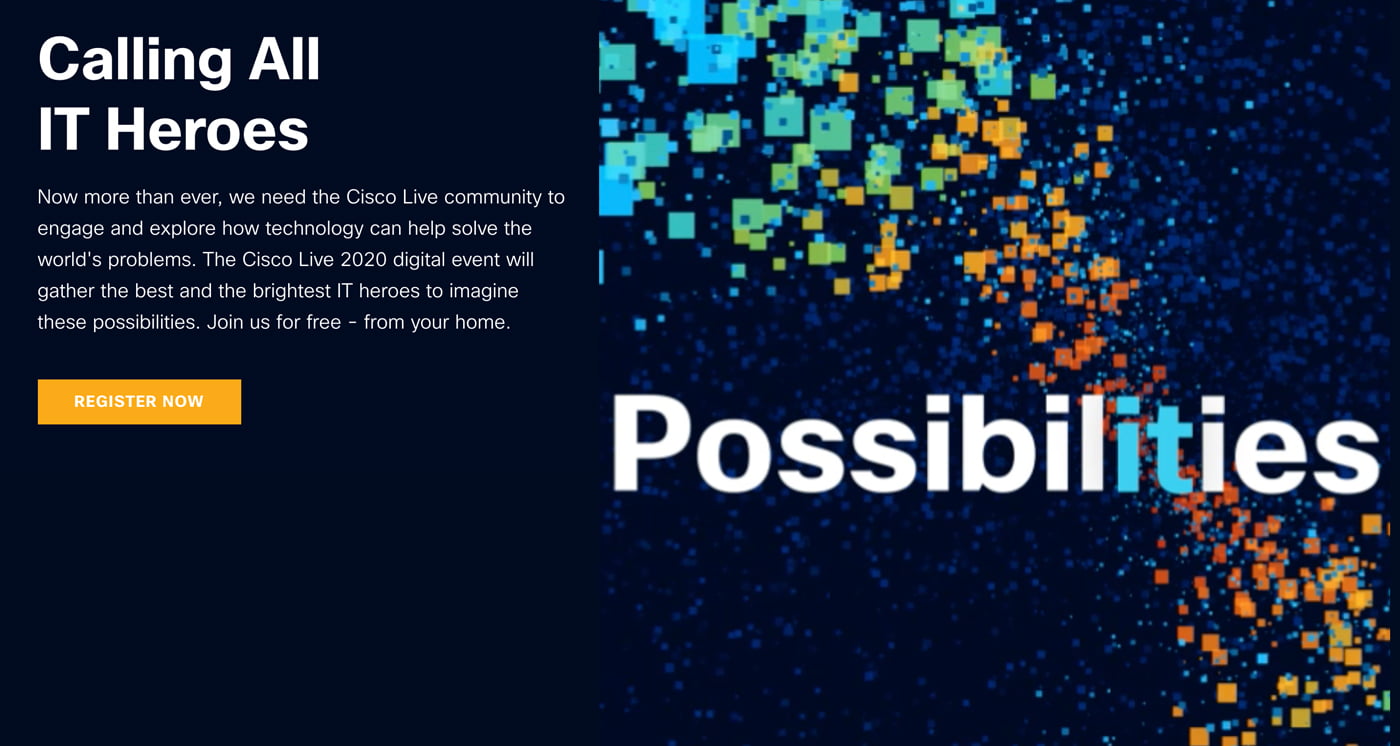 Calling All
IT Heroes

Now more than ever, we need the Cisco Live community to engage and explore how technology can help solve the world's problems. The Cisco Live 2020 digital event will gather the best and the brightest IT heroes to imagine these possibilities. Join us for free - from your home.

REGISTER NOW

Possibilities